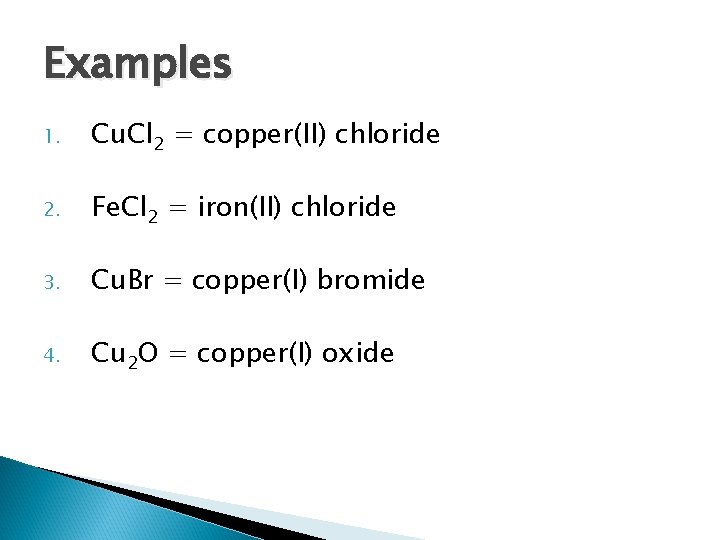 Examples

1. $CuCl_2$ = copper(II) chloride

2. $FeCl_2$ = iron(II) chloride

3. $CuBr$ = copper(I) bromide

4. $Cu_2O$ = copper(I) oxide